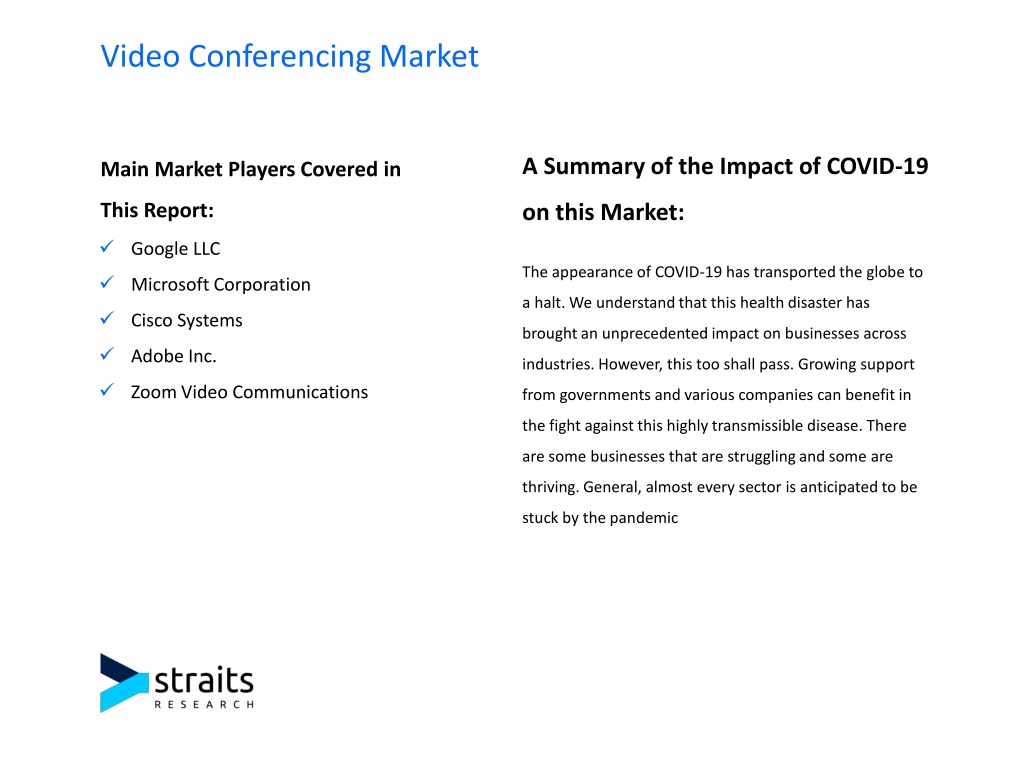 Video Conferencing Market

Main Market Players Covered in This Report:

✓ Google LLC
✓ Microsoft Corporation
✓ Cisco Systems
✓ Adobe Inc.
✓ Zoom Video Communications

A Summary of the Impact of COVID-19 on this Market:

The appearance of COVID-19 has transported the globe to a halt. We understand that this health disaster has brought an unprecedented impact on businesses across industries. However, this too shall pass. Growing support from governments and various companies can benefit in the fight against this highly transmissible disease. There are some businesses that are struggling and some are thriving. General, almost every sector is anticipated to be stuck by the pandemic

straits
RESEARCH